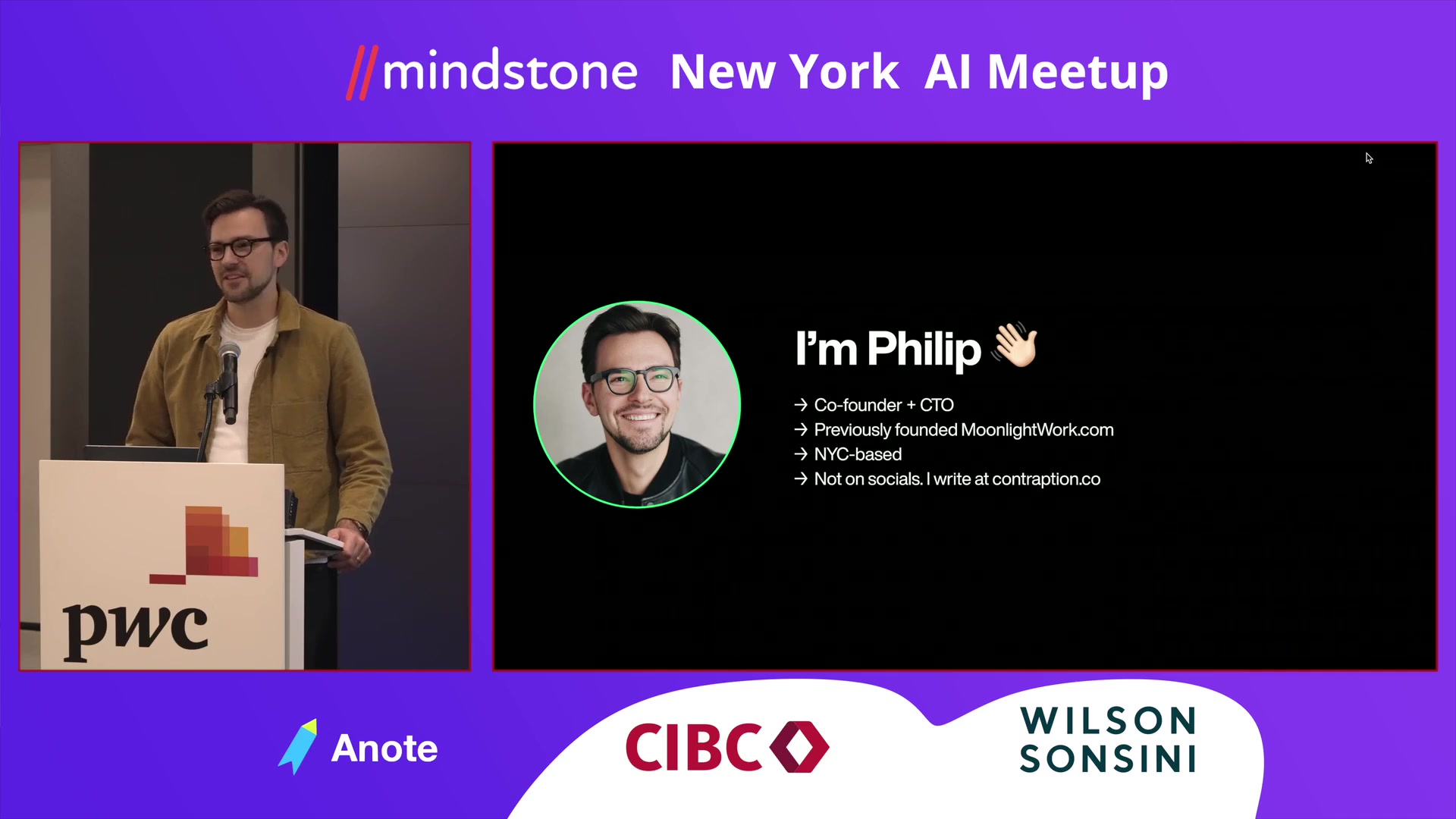 //mindstone New York AI Meetup

pwc

I'm Philip 👋

→ Co-founder + CTO
→ Previously founded MoonlightWork.com
→ NYC-based
→ Not on socials. I write at contraption.co

Anote

CIBC

WILSON SONSINI